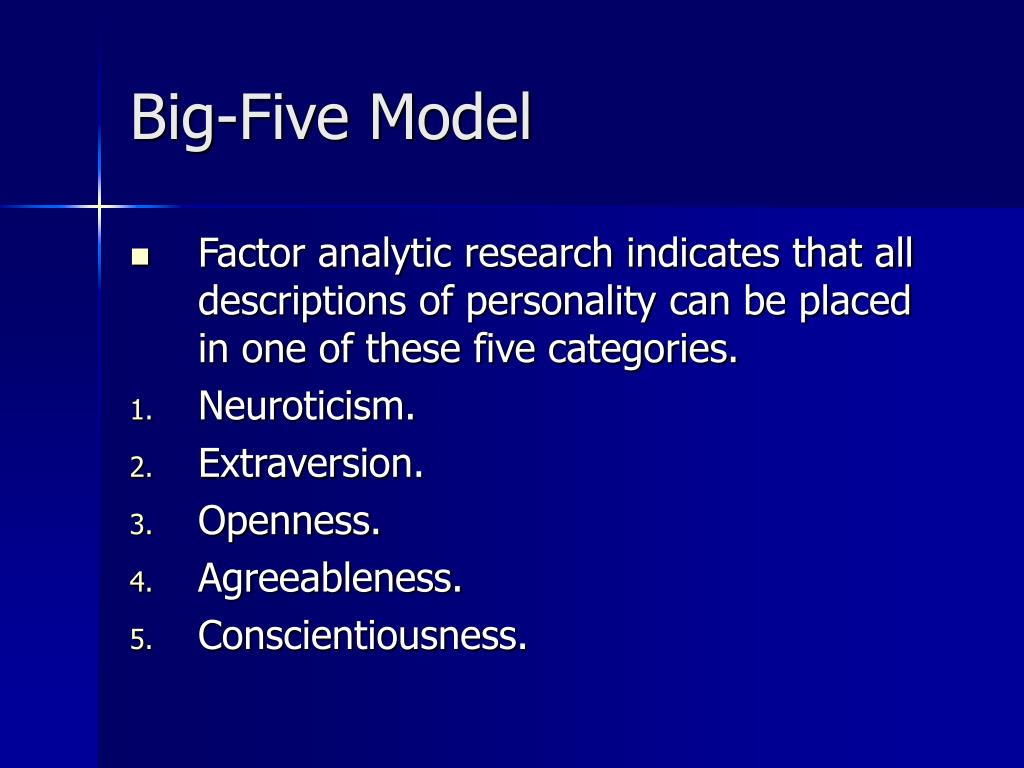 Big-Five Model

- Factor analytic research indicates that all descriptions of personality can be placed in one of these five categories.

1. Neuroticism.
2. Extraversion.
3. Openness.
4. Agreeableness.
5. Conscientiousness.